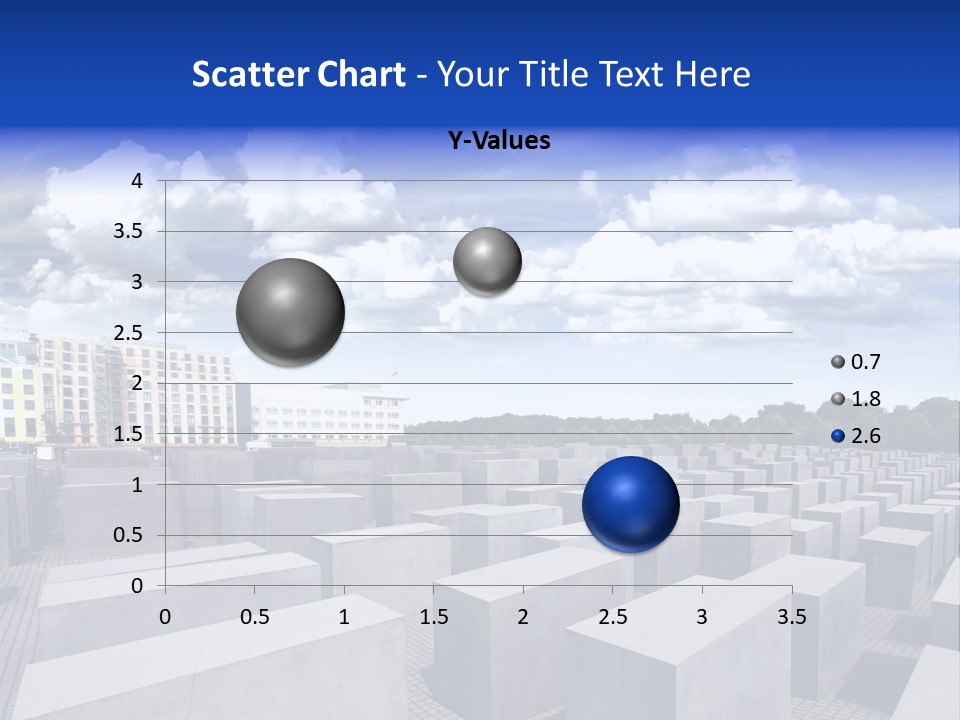 Scatter Chart - Your Title Text Here

Y-Values

4
3.5
3
2.5
2
1.5
1
0.5
0

0 0.5 1 1.5 2 2.5 3 3.5

0.7
1.8
2.6